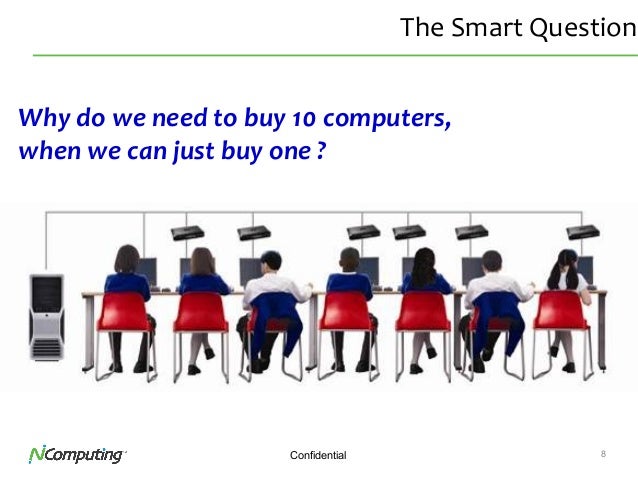 The Smart Question

Why do we need to buy 10 computers, when we can just buy one ?

NComputing

Confidential

8